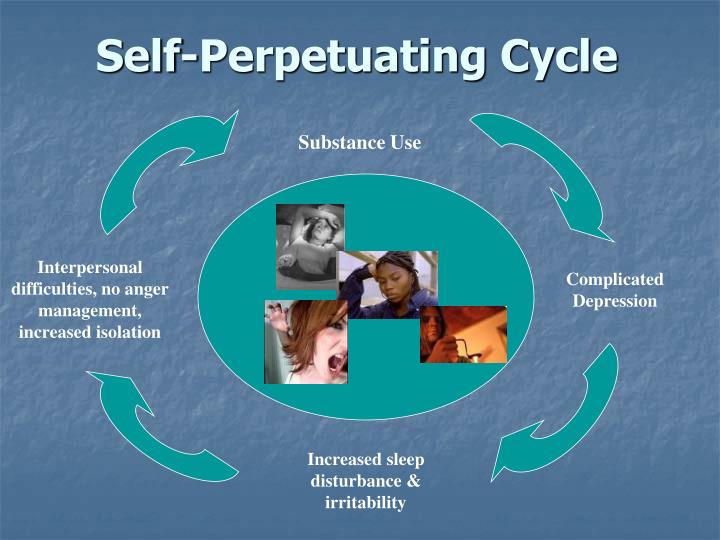 Self-Perpetuating Cycle

Substance Use

Complicated Depression

Increased sleep disturbance & irritability

Interpersonal difficulties, no anger management, increased isolation